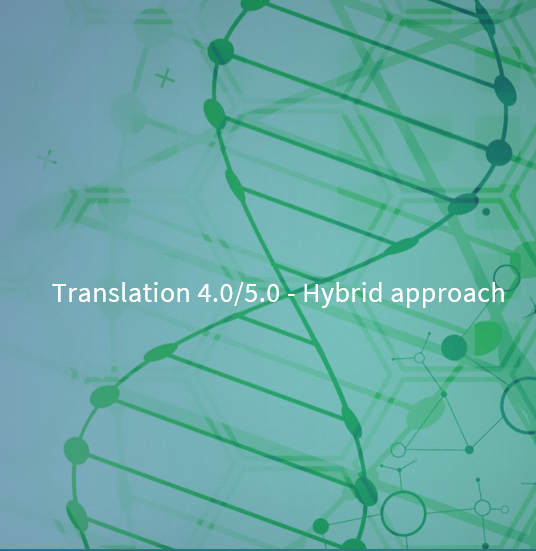 Translation 4.0/5.0 - Hybrid approach